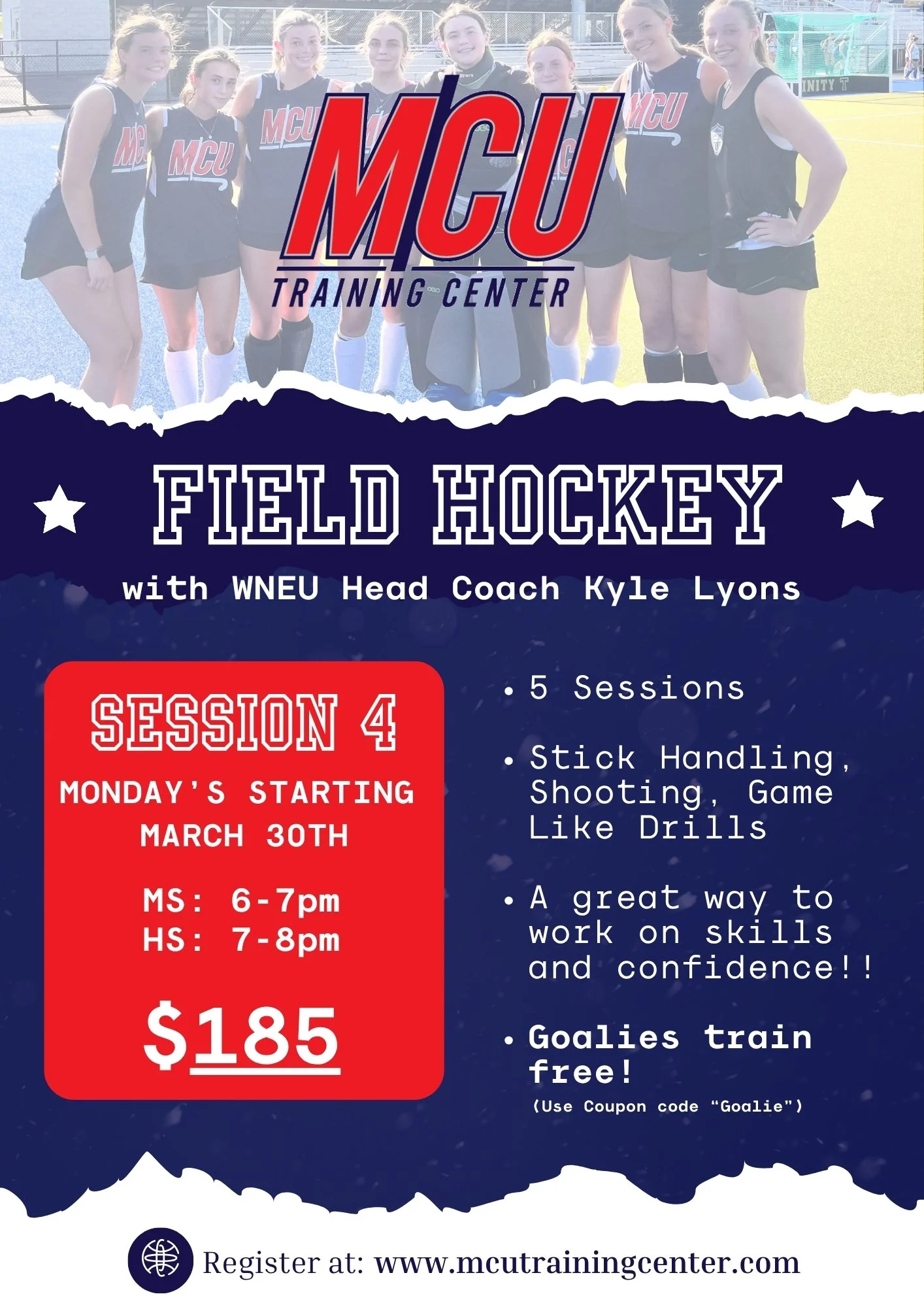 MCU
TRAINING CENTER

FIELD HOCKEY

with WNEU Head Coach Kyle Lyons

SESSION 4

MONDAY'S STARTING MARCH 30TH

MS: 6-7pm
HS: 7-8pm

$185

• 5 Sessions

• Stick Handling, Shooting, Game Like Drills

• A great way to work on skills and confidence!!

• Goalies train free!
(Use Coupon code "Goalie")

Register at: www.mcutrainingcenter.com